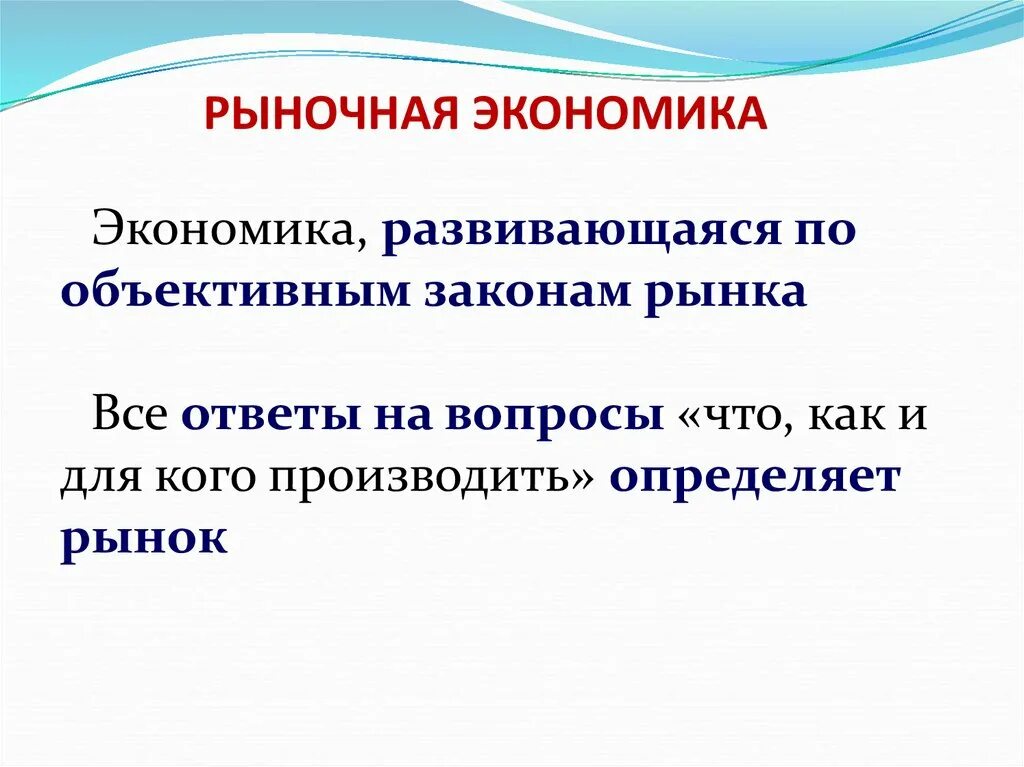 РЫНОЧНАЯ ЭКОНОМИКА

Экономика, развивающаяся по объективным законам рынка

Все ответы на вопросы «что, как и для кого производить» определяет рынок